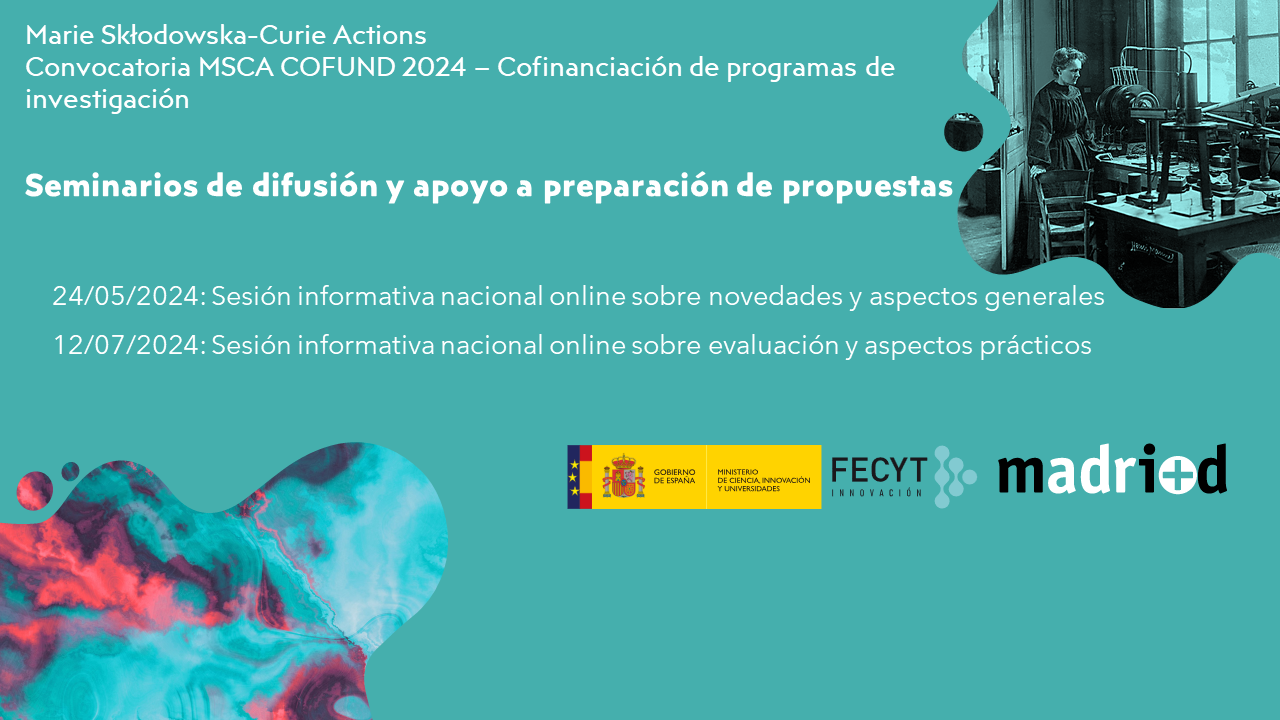 Marie Skłodowska-Curie Actions
Convocatoria MSCA COFUND 2024 – Cofinanciación de programas de investigación

Seminarios de difusión y apoyo a preparación de propuestas

24/05/2024: Sesión informativa nacional online sobre novedades y aspectos generales

12/07/2024: Sesión informativa nacional online sobre evaluación y aspectos prácticos

GOBIERNO DE ESPAÑA
MINISTERIO DE CIENCIA, INNOVACIÓN Y UNIVERSIDADES

FECYT
INNOVACIÓN

madri+d